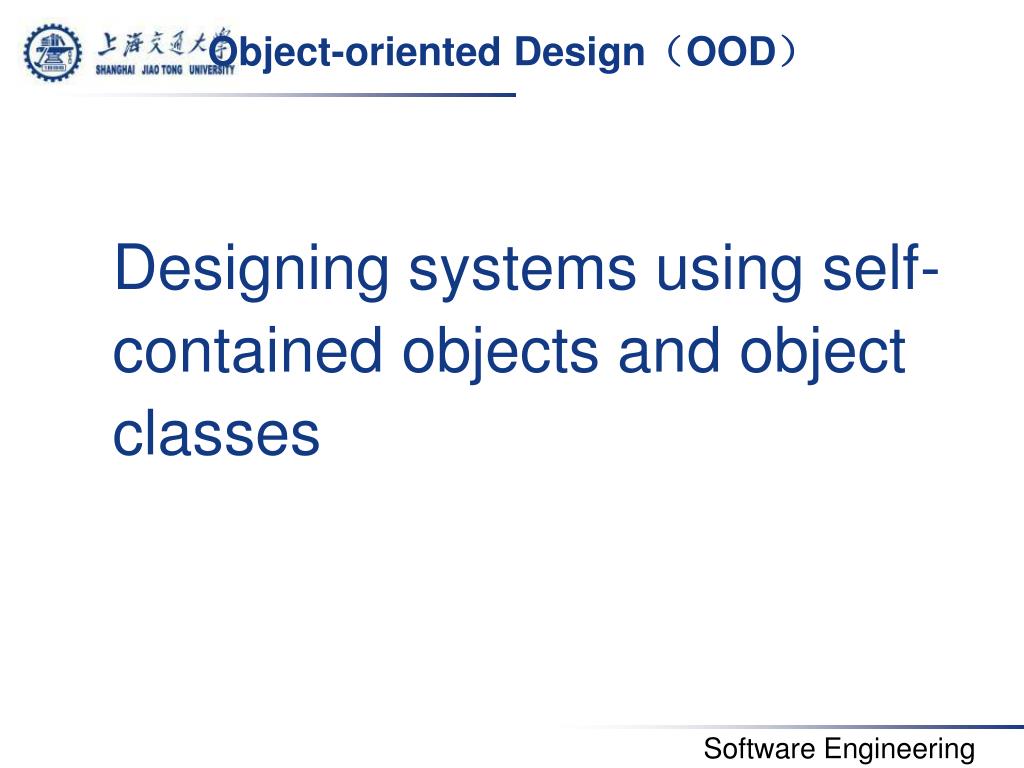 上海交通大学
SHANGHAI JIAO TONG UNIVERSITY

Object-oriented Design（OOD）

Designing systems using self-contained objects and object classes

Software Engineering